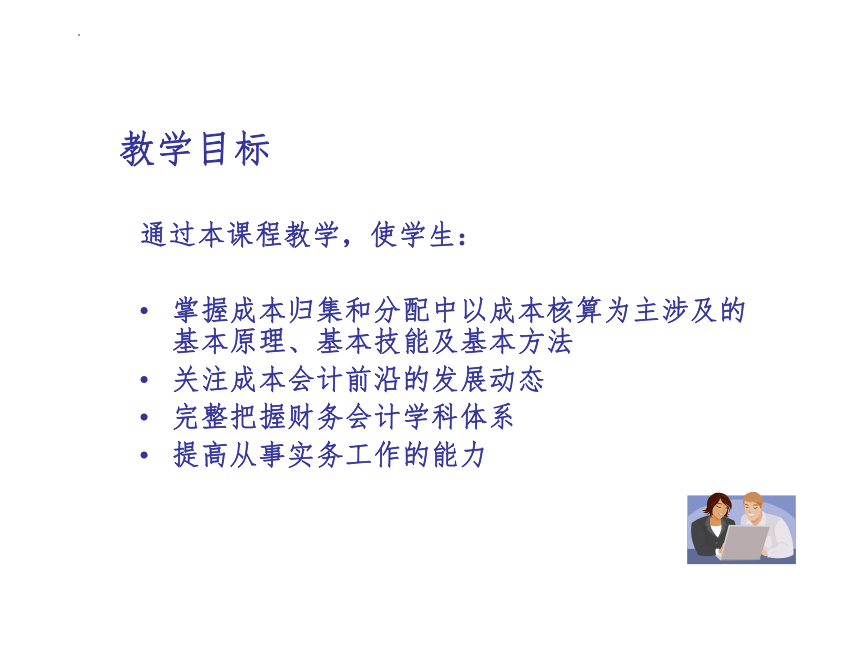 教学目标

通过本课程教学，使学生：

• 掌握成本归集和分配中以成本核算为主涉及的基本原理、基本技能及基本方法
• 关注成本会计前沿的发展动态
• 完整把握财务会计学科体系
• 提高从事实务工作的能力